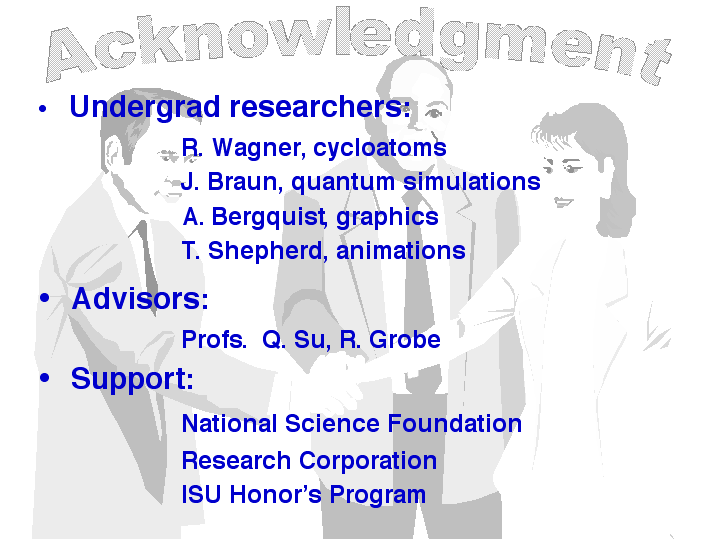 Acknowledgment

• Undergrad researchers:

R. Wagner, cycloatoms
J. Braun, quantum simulations
A. Bergquist, graphics
T. Shepherd, animations

• Advisors:

Profs. Q. Su, R. Grobe

• Support:

National Science Foundation
Research Corporation
ISU Honor's Program